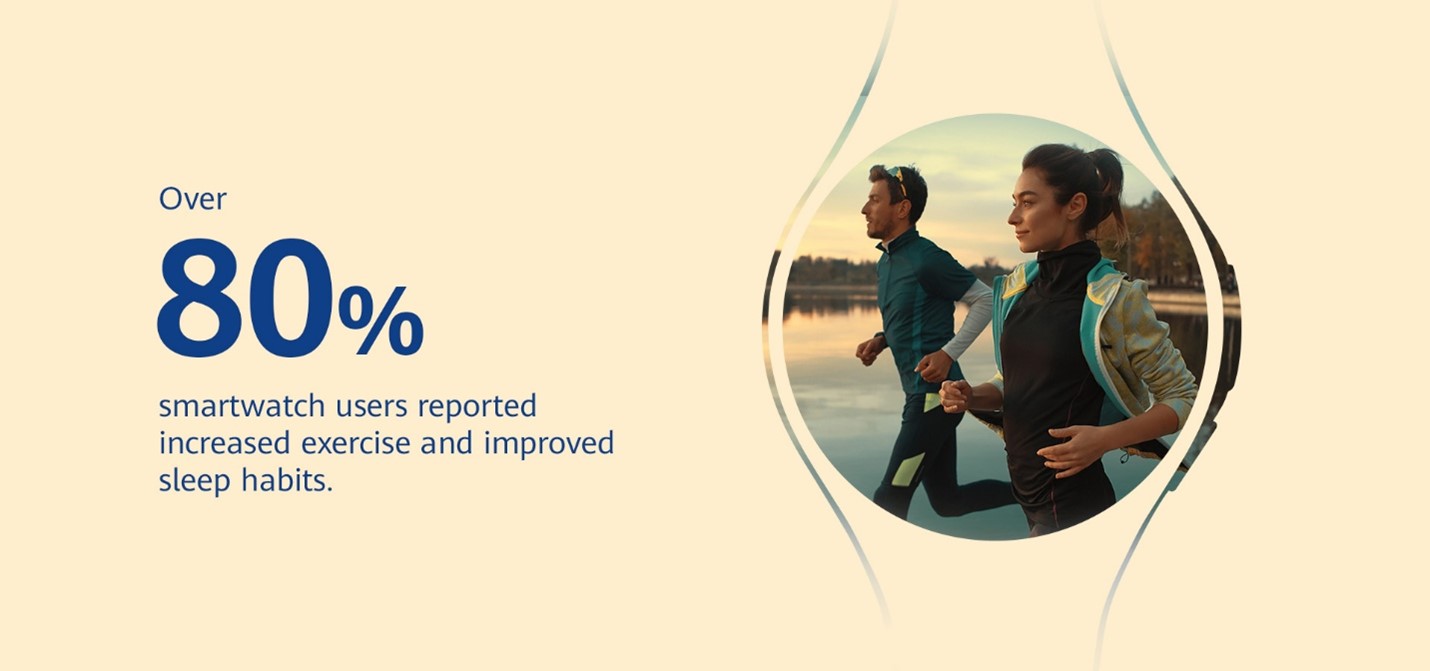 Over
80%
smartwatch users reported increased exercise and improved sleep habits.